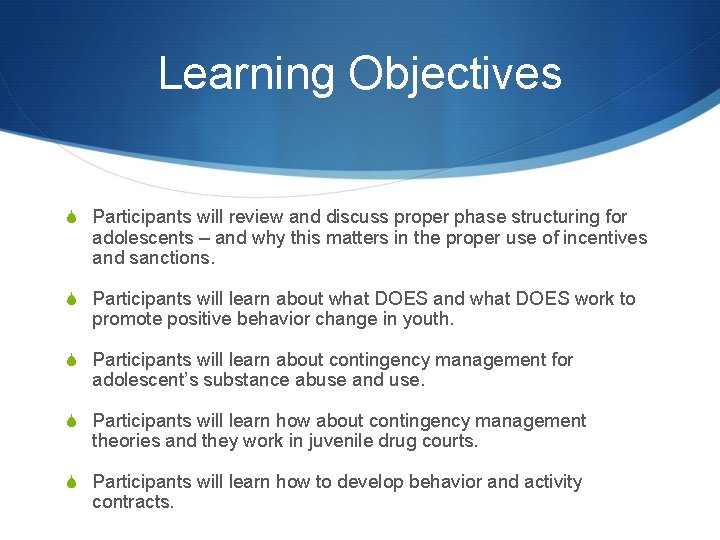 Learning Objectives

Participants will review and discuss proper phase structuring for adolescents – and why this matters in the proper use of incentives and sanctions.

Participants will learn about what DOES and what DOES work to promote positive behavior change in youth.

Participants will learn about contingency management for adolescent's substance abuse and use.

Participants will learn how about contingency management theories and they work in juvenile drug courts.

Participants will learn how to develop behavior and activity contracts.